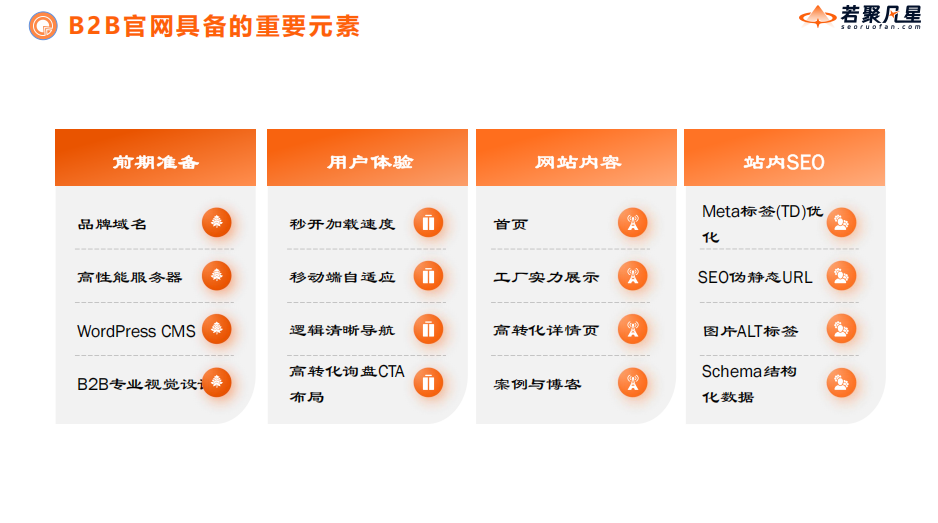 B2B官网具备的重要元素

若聚凡星
seoruofan.com

前期准备

品牌域名

高性能服务器

WordPress CMS

B2B专业视觉设计

用户体验

秒开加载速度

移动端自适应

逻辑清晰导航

高转化询盘CTA布局

网站内容

首页

工厂实力展示

高转化详情页

案例与博客

站内SEO

Meta标签(TD)优化

SEO伪静态URL

图片ALT标签

Schema结构化数据